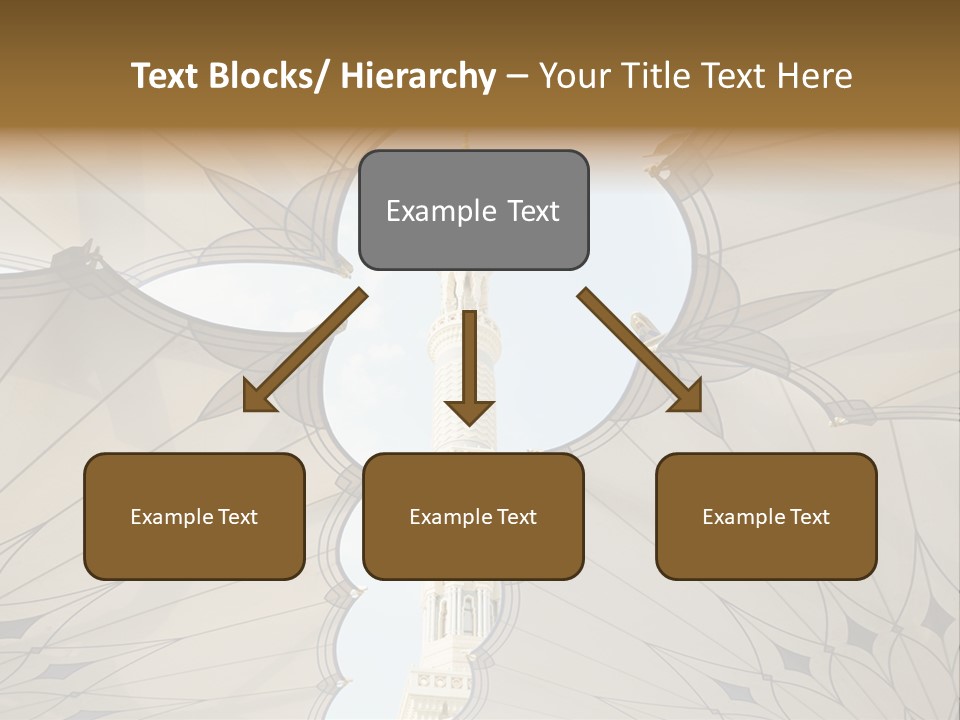 Text Blocks/ Hierarchy – Your Title Text Here

Example Text

Example Text

Example Text

Example Text